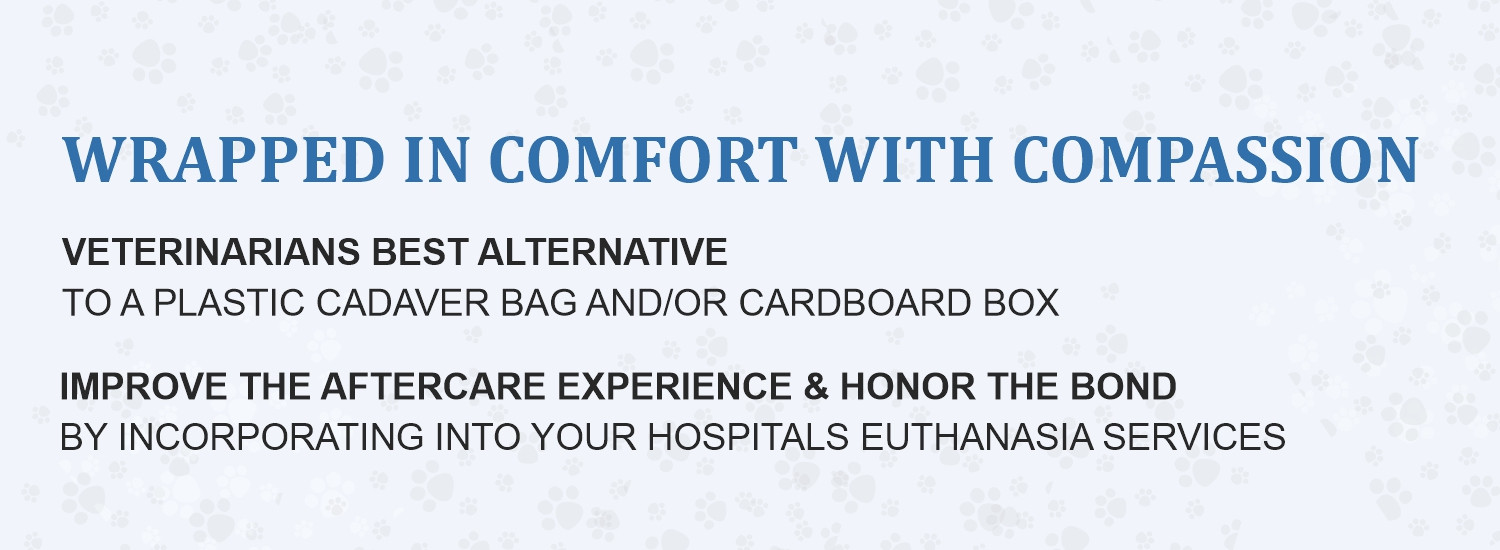 WRAPPED IN COMFORT WITH COMPASSION

VETERINARIANS BEST ALTERNATIVE
TO A PLASTIC CADAVER BAG AND/OR CARDBOARD BOX

IMPROVE THE AFTERCARE EXPERIENCE & HONOR THE BOND
BY INCORPORATING INTO YOUR HOSPITALS EUTHANASIA SERVICES